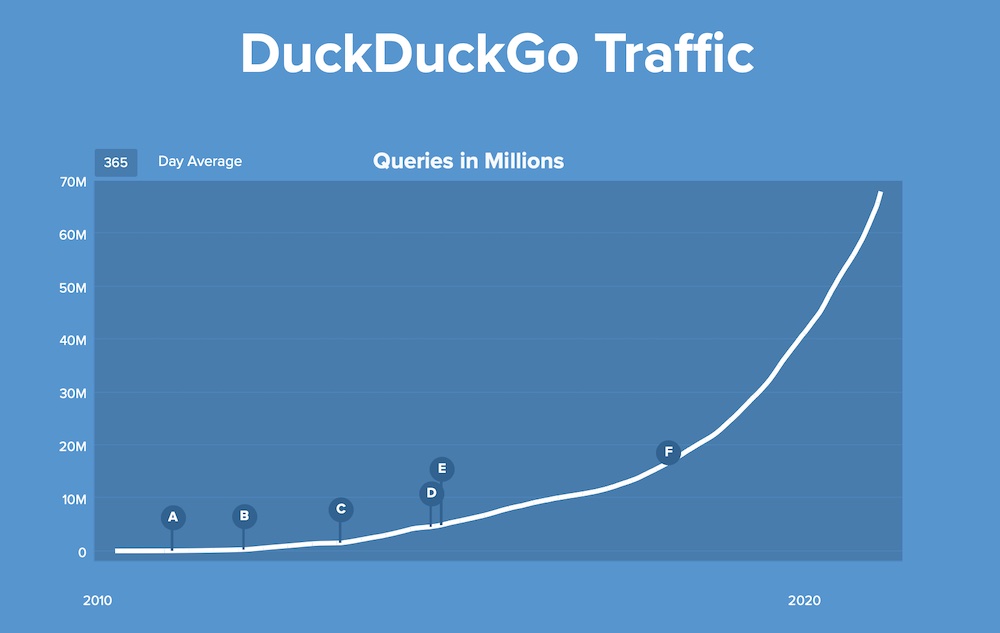 DuckDuckGo Traffic

365 Day Average

Queries in Millions

70M
60M
50M
40M
30M
20M
10M
0

A B C D E F

2010
2020